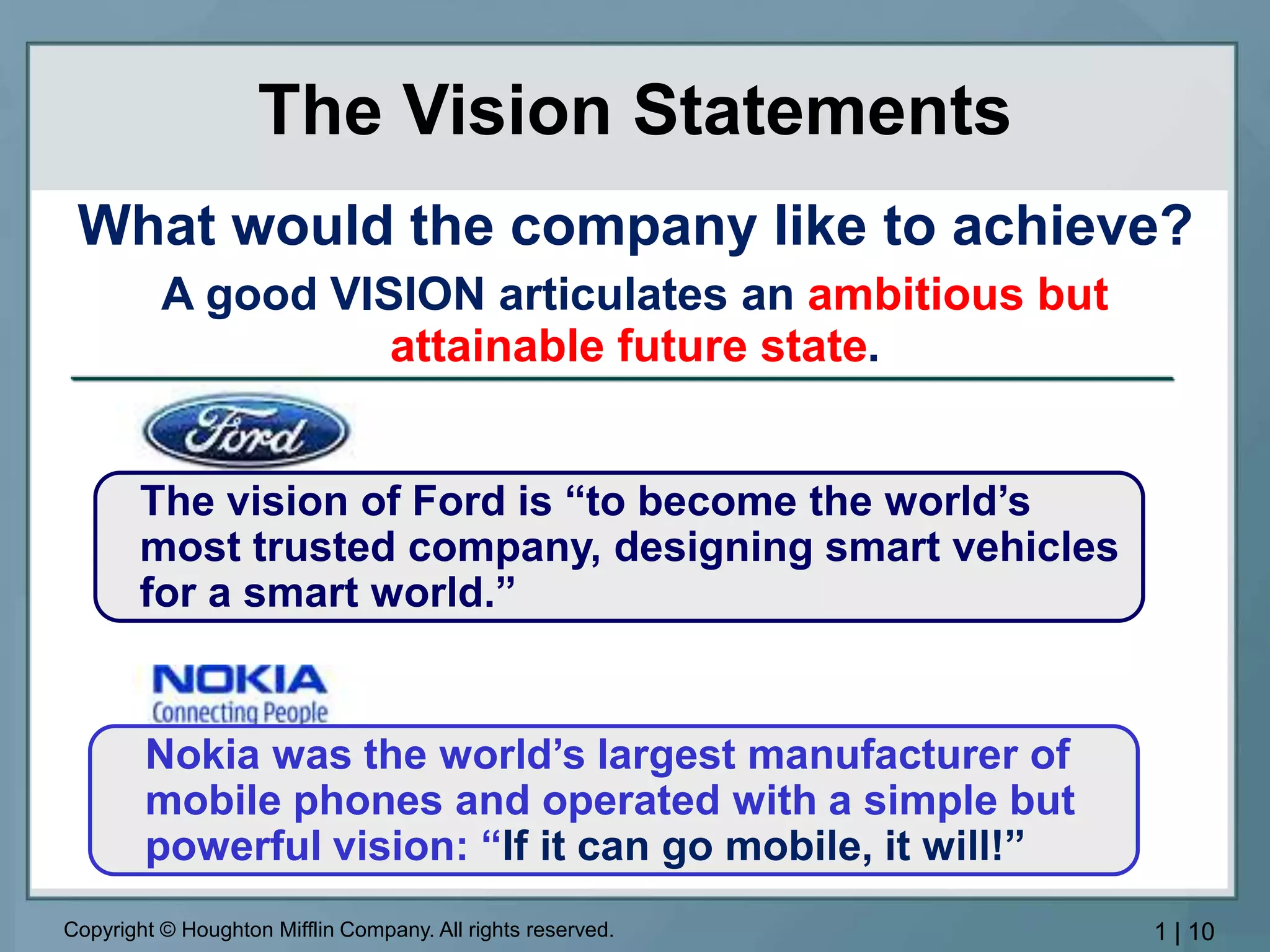 The Vision Statements

What would the company like to achieve?

A good VISION articulates an ambitious but attainable future state.

Ford

The vision of Ford is “to become the world’s most trusted company, designing smart vehicles for a smart world.”

NOKIA
Connecting People

Nokia was the world’s largest manufacturer of mobile phones and operated with a simple but powerful vision: “If it can go mobile, it will!”

Copyright © Houghton Mifflin Company. All rights reserved.

1 | 10